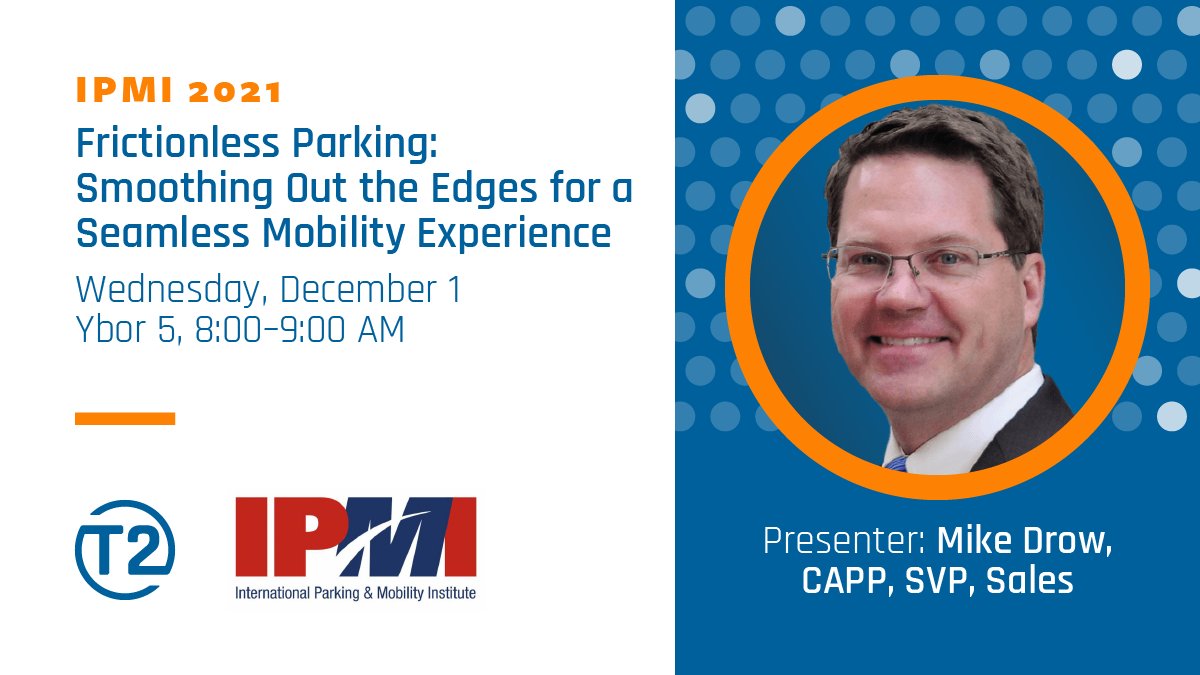 IPMI 2021

Frictionless Parking: Smoothing Out the Edges for a Seamless Mobility Experience

Wednesday, December 1
Ybor 5, 8:00–9:00 AM

T2

IPMI
International Parking & Mobility Institute

Presenter: Mike Drow, CAPP, SVP, Sales